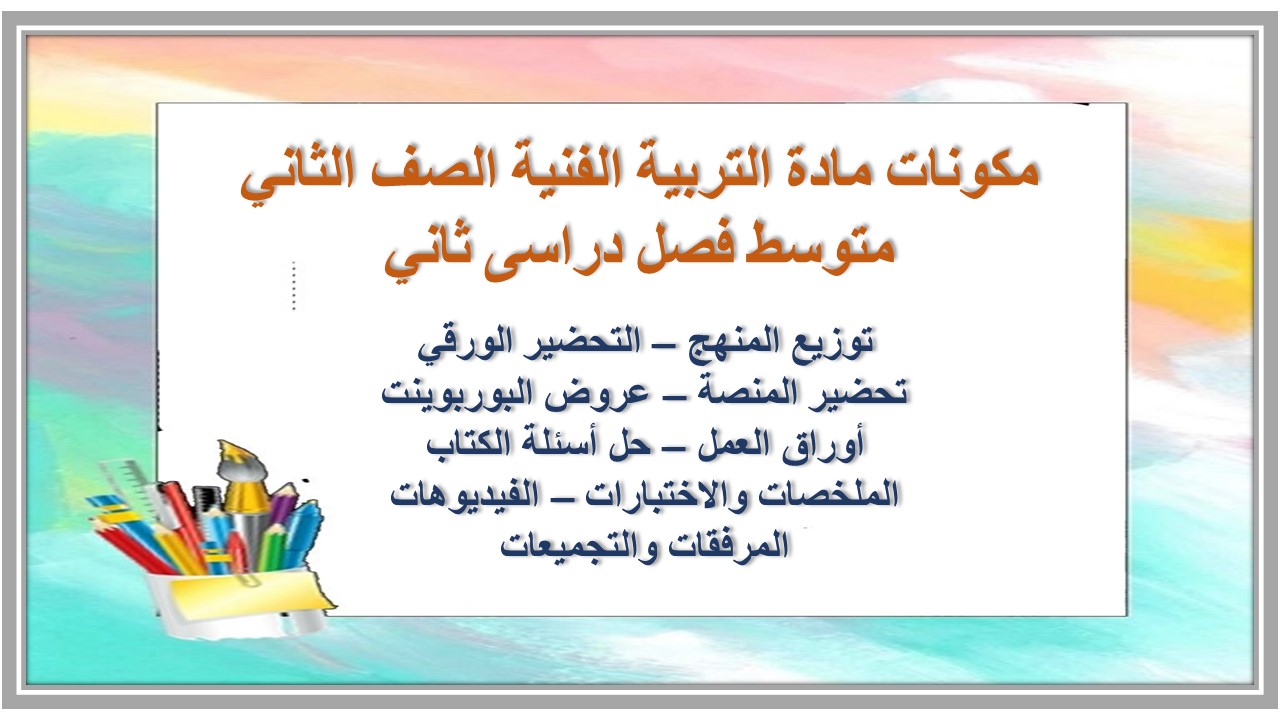 مكونات مادة التربية الفنية الصف الثاني متوسط فصل دراسى ثاني

توزيع المنهج – التحضير الورقي
تحضير المنصة – عروض البوربوينت
أوراق العمل – حل أسئلة الكتاب
الملخصات والاختبارات – الفيديوهات
المرفقات والتجميعات